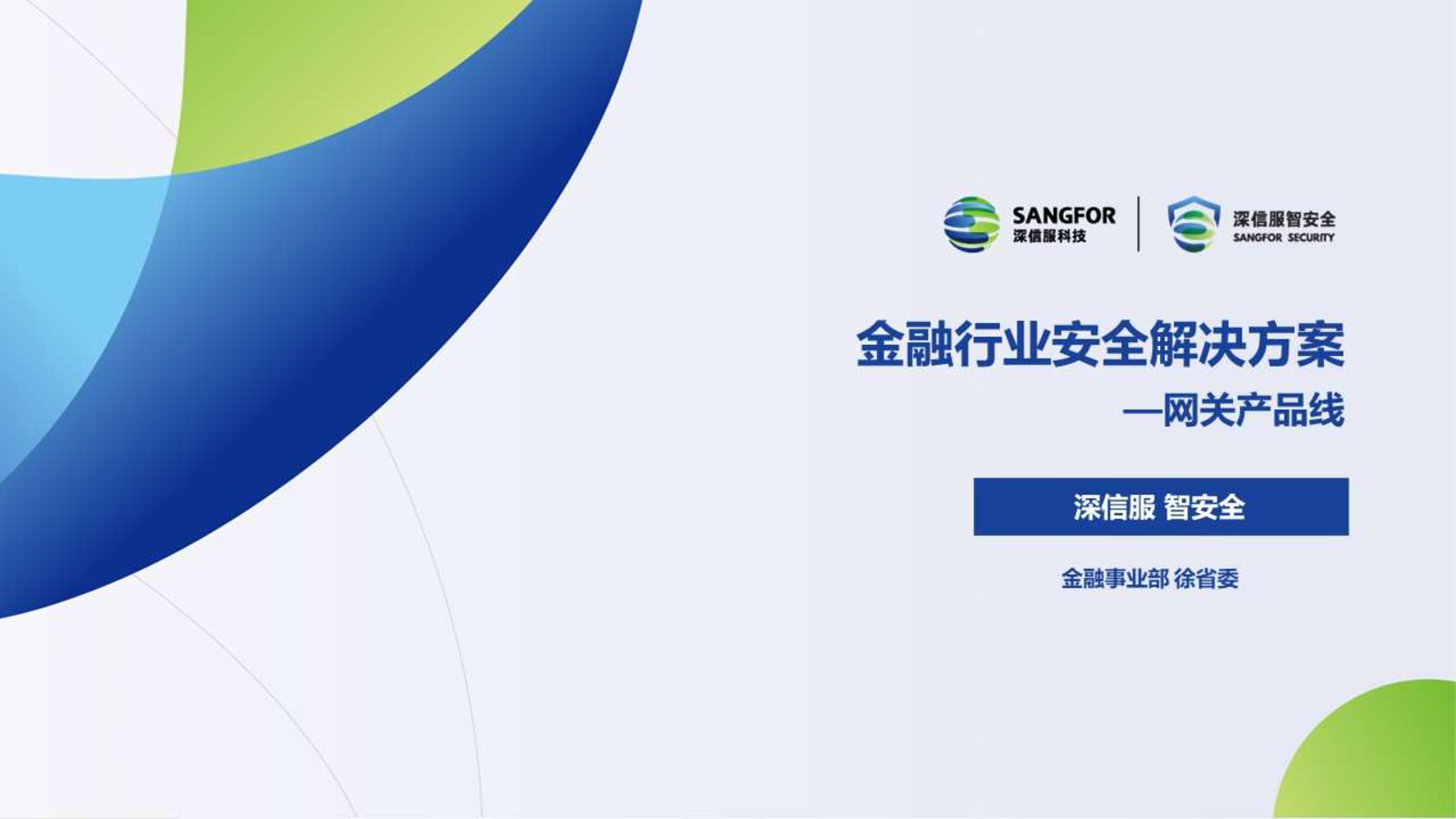 SANGFOR
深信服科技

深信服智安全
SANGFOR SECURITY

金融行业安全解决方案
—网关产品线

深信服 智安全

金融事业部 徐省委